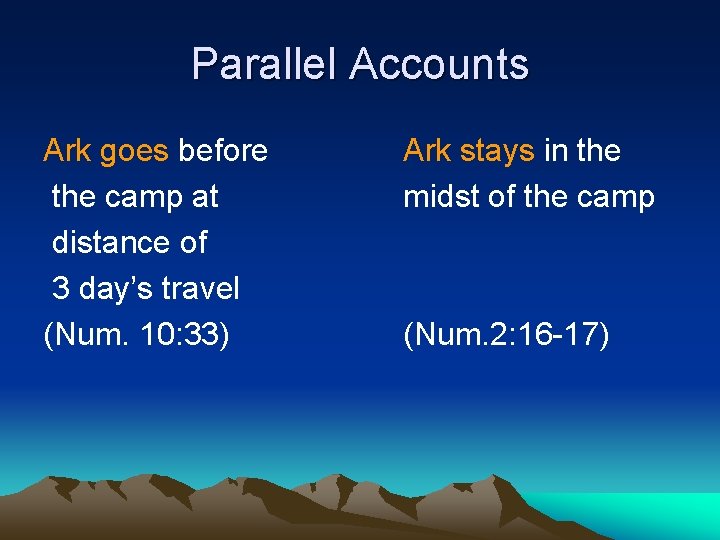 Parallel Accounts

Ark goes before the camp at distance of 3 day’s travel
(Num. 10:33)

Ark stays in the midst of the camp
(Num.2:16-17)